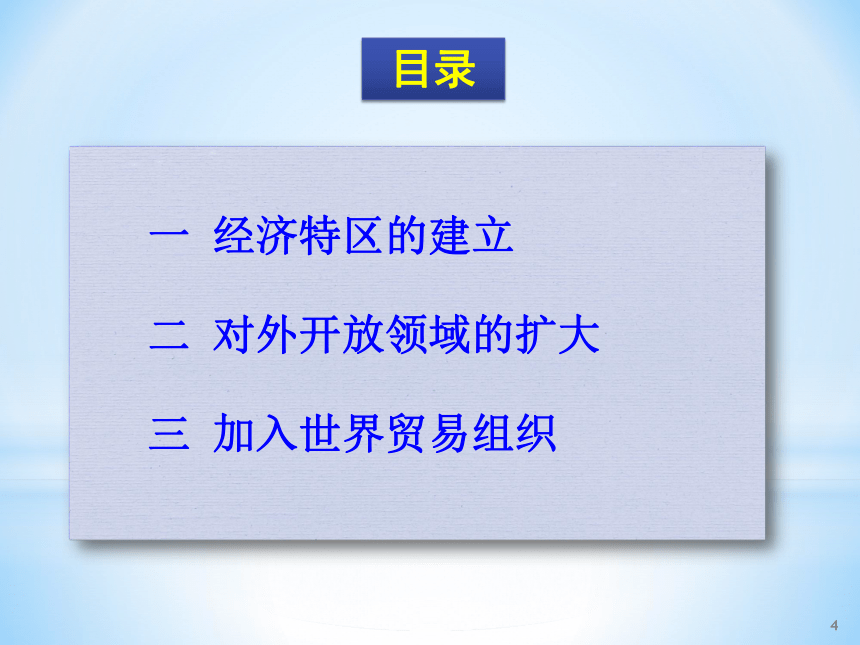 目录

一 经济特区的建立

二 对外开放领域的扩大

三 加入世界贸易组织

4